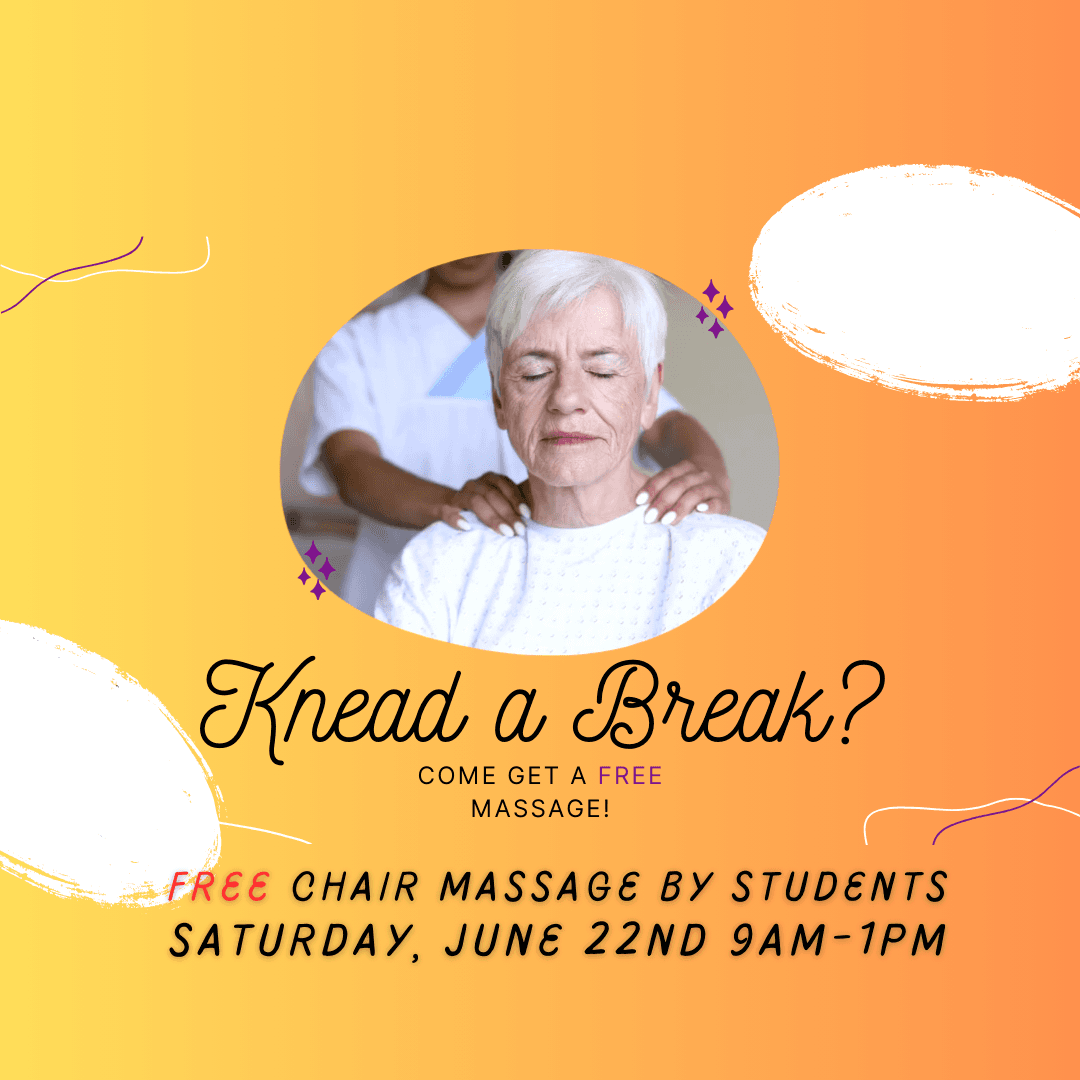 Knead a Break?

COME GET A FREE MASSAGE!

FREE CHAIR MASSAGE BY STUDENTS
SATURDAY, JUNE 22ND 9AM-1PM